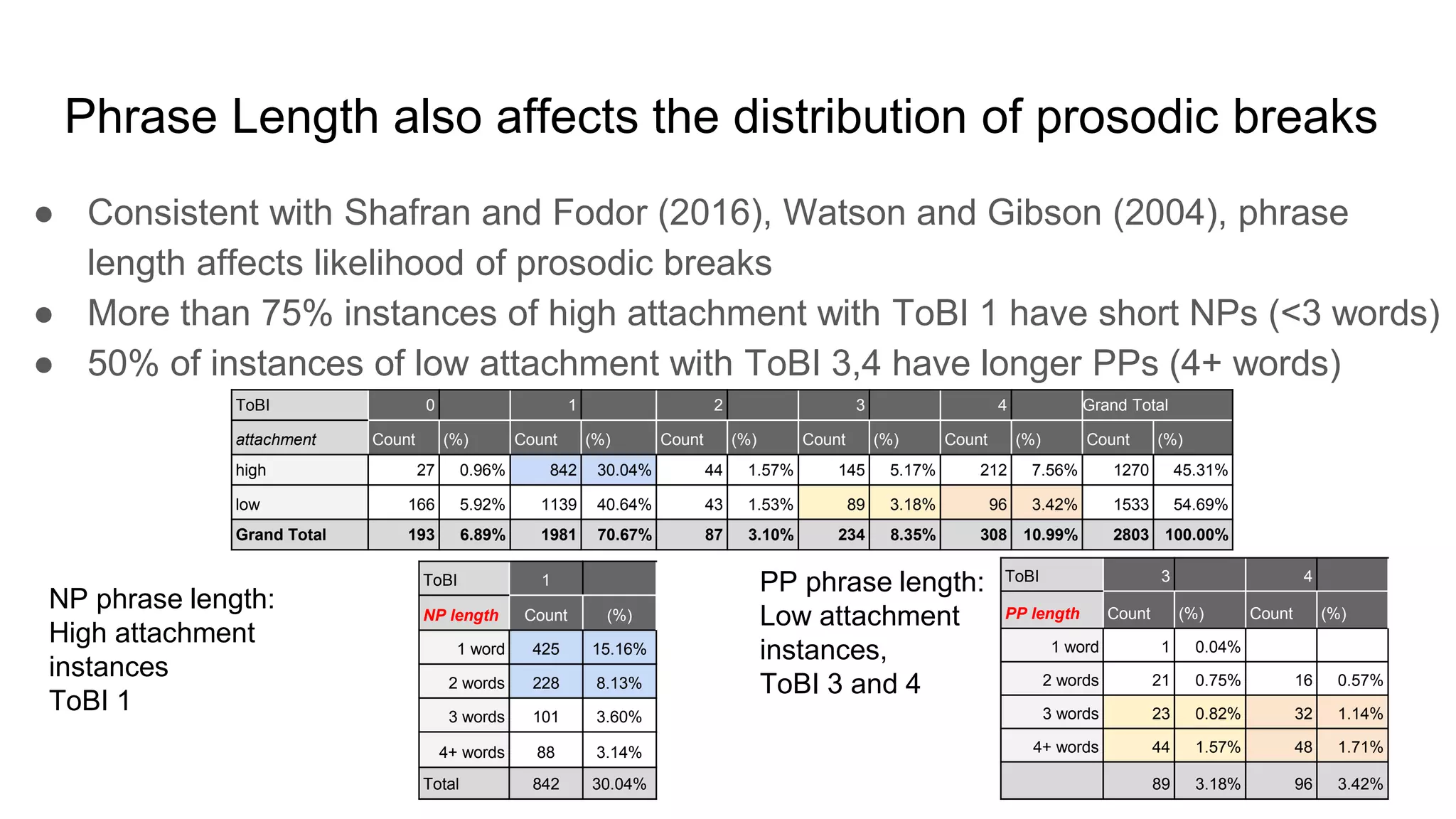 Phrase Length also affects the distribution of prosodic breaks

● Consistent with Shafran and Fodor (2016), Watson and Gibson (2004), phrase length affects likelihood of prosodic breaks
● More than 75% instances of high attachment with ToBI 1 have short NPs (<3 words)
● 50% of instances of low attachment with ToBI 3,4 have longer PPs (4+ words)

| ToBI | 0 | | 1 | | 2 | | 3 | | 4 | | Grand Total | |
|---|---|---|---|---|---|---|---|---|---|---|---|---|
| attachment | Count | (%) | Count | (%) | Count | (%) | Count | (%) | Count | (%) | Count | (%) |
| high | 27 | 0.96% | 842 | 30.04% | 44 | 1.57% | 145 | 5.17% | 212 | 7.56% | 1270 | 45.31% |
| low | 166 | 5.92% | 1139 | 40.64% | 43 | 1.53% | 89 | 3.18% | 96 | 3.42% | 1533 | 54.69% |
| Grand Total | 193 | 6.89% | 1981 | 70.67% | 87 | 3.10% | 234 | 8.35% | 308 | 10.99% | 2803 | 100.00% |

NP phrase length: High attachment instances ToBI 1

| ToBI | 1 | |
|---|---|---|
| NP length | Count | (%) |
| 1 word | 425 | 15.16% |
| 2 words | 228 | 8.13% |
| 3 words | 101 | 3.60% |
| 4+ words | 88 | 3.14% |
| Total | 842 | 30.04% |

PP phrase length: Low attachment instances, ToBI 3 and 4

| ToBI | 3 | | 4 | |
|---|---|---|---|---|
| PP length | Count | (%) | Count | (%) |
| 1 word | 1 | 0.04% | | |
| 2 words | 21 | 0.75% | 16 | 0.57% |
| 3 words | 23 | 0.82% | 32 | 1.14% |
| 4+ words | 44 | 1.57% | 48 | 1.71% |
| | 89 | 3.18% | 96 | 3.42% |